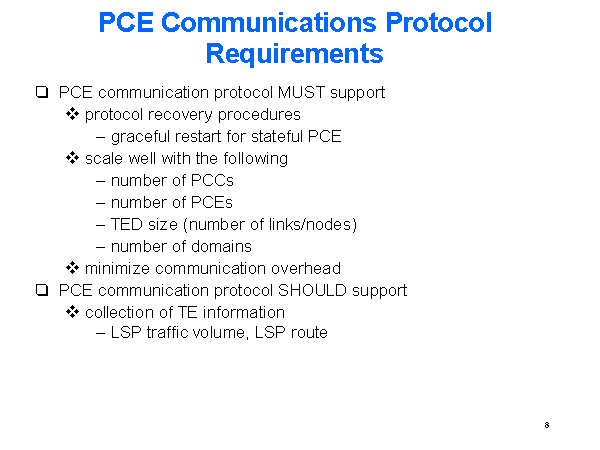 PCE Communications Protocol Requirements

❑ PCE communication protocol MUST support
❖ protocol recovery procedures
– graceful restart for stateful PCE
❖ scale well with the following
– number of PCCs
– number of PCEs
– TED size (number of links/nodes)
– number of domains
❖ minimize communication overhead
❑ PCE communication protocol SHOULD support
❖ collection of TE information
– LSP traffic volume, LSP route

8